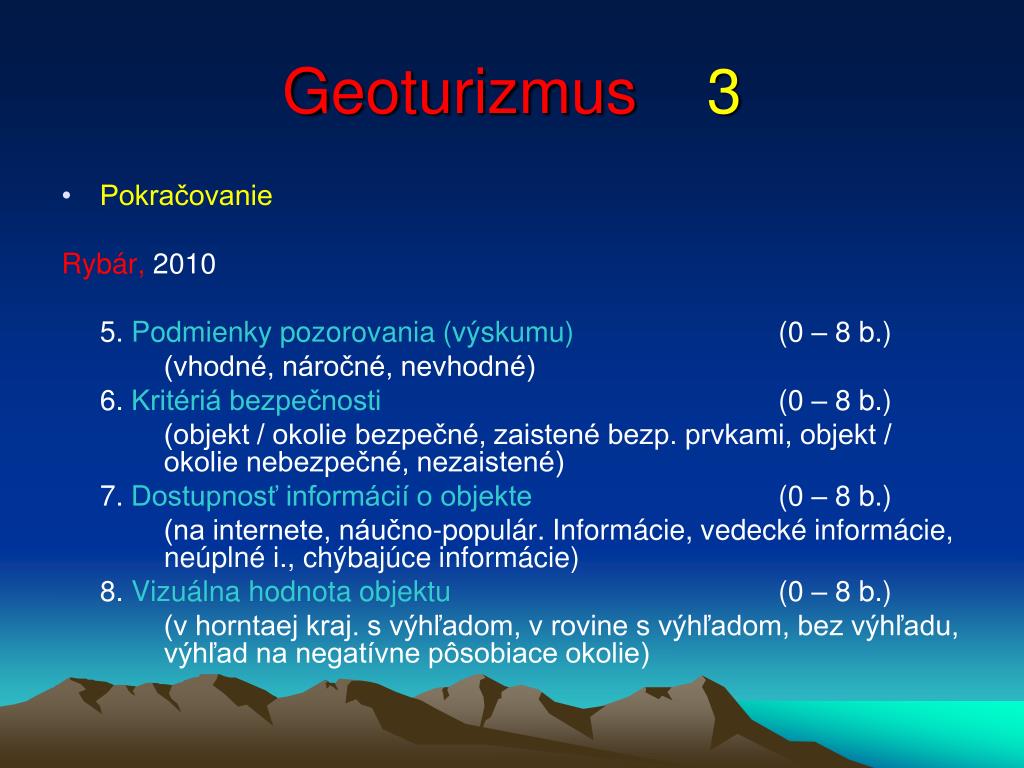 Geoturizmus 3

• Pokračovanie

Rybár, 2010

5. Podmienky pozorovania (výskumu) (0 – 8 b.)
(vhodné, náročné, nevhodné)
6. Kritériá bezpečnosti (0 – 8 b.)
(objekt / okolie bezpečné, zaistené bezp. prvkami, objekt / okolie nebezpečné, nezaistené)
7. Dostupnosť informácií o objekte (0 – 8 b.)
(na internete, náučno-populár. Informácie, vedecké informácie, neúplné i., chýbajúce informácie)
8. Vizuálna hodnota objektu (0 – 8 b.)
(v horntaej kraj. s výhľadom, v rovine s výhľadom, bez výhľadu, výhľad na negatívne pôsobiace okolie)